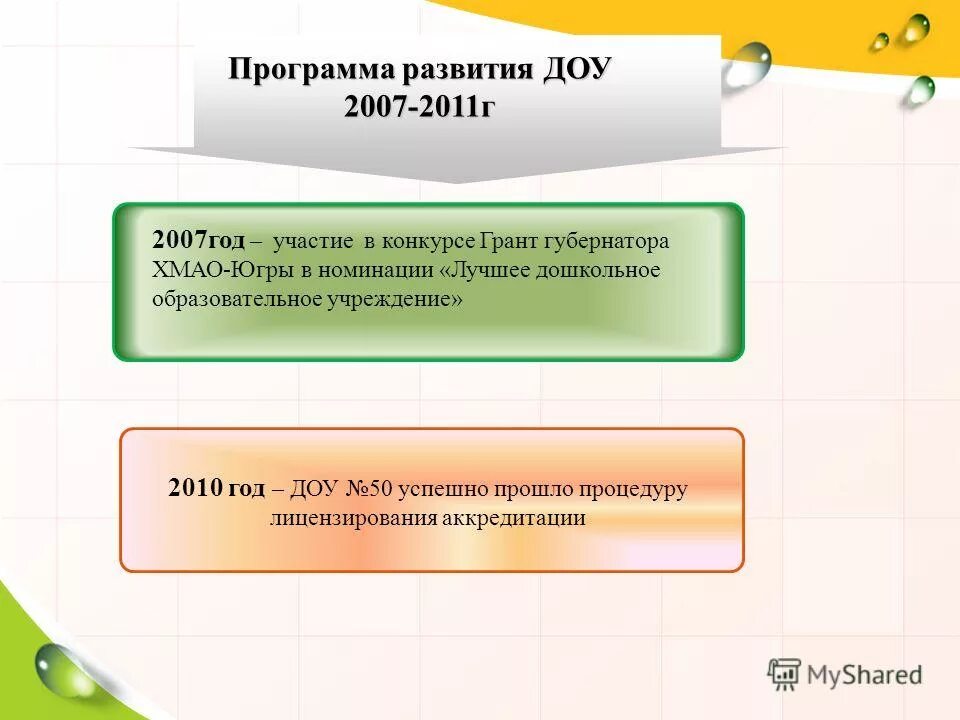 Программа развития ДОУ
2007-2011г

2007год – участие в конкурсе Грант губернатора ХМАО-Югры в номинации «Лучшее дошкольное образовательное учреждение»

2010 год – ДОУ №50 успешно прошло процедуру лицензирования аккредитации

MyShared